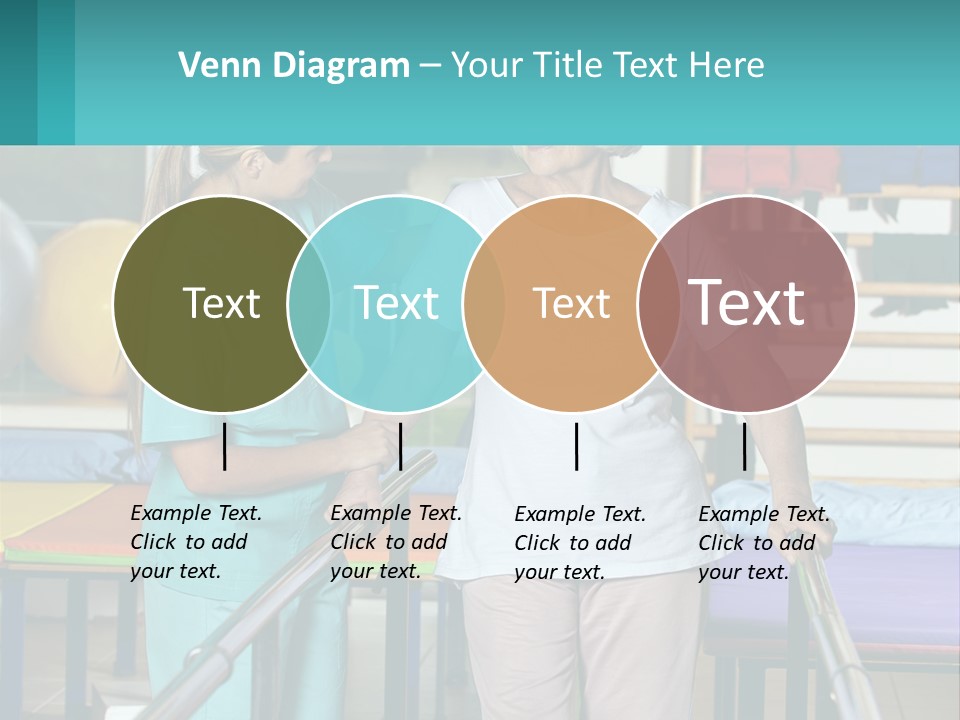 Venn Diagram – Your Title Text Here

Text

Text

Text

Text

Example Text. Click to add your text.

Example Text. Click to add your text.

Example Text. Click to add your text.

Example Text. Click to add your text.